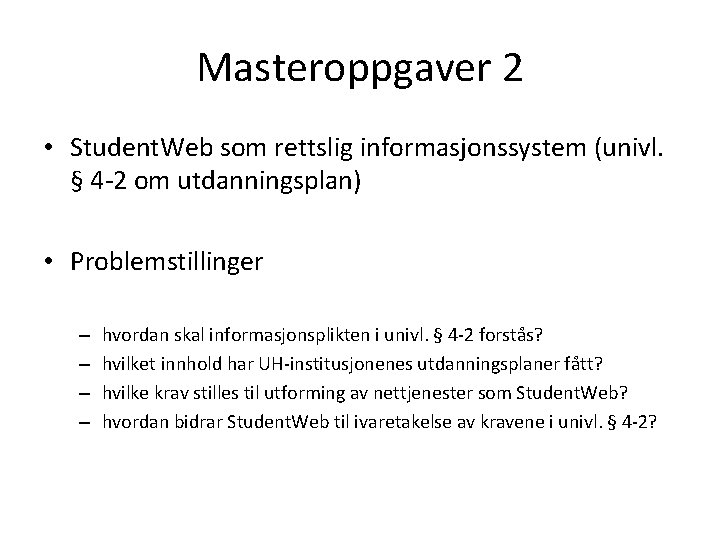 Masteroppgaver 2

• StudentWeb som rettslig informasjonssystem (univl. § 4-2 om utdanningsplan)

• Problemstillinger

– hvordan skal informasjonsplikten i univl. § 4-2 forstås?
– hvilket innhold har UH-institusjonenes utdanningsplaner fått?
– hvilke krav stilles til utforming av nettjenester som StudentWeb?
– hvordan bidrar StudentWeb til ivaretakelse av kravene i univl. § 4-2?